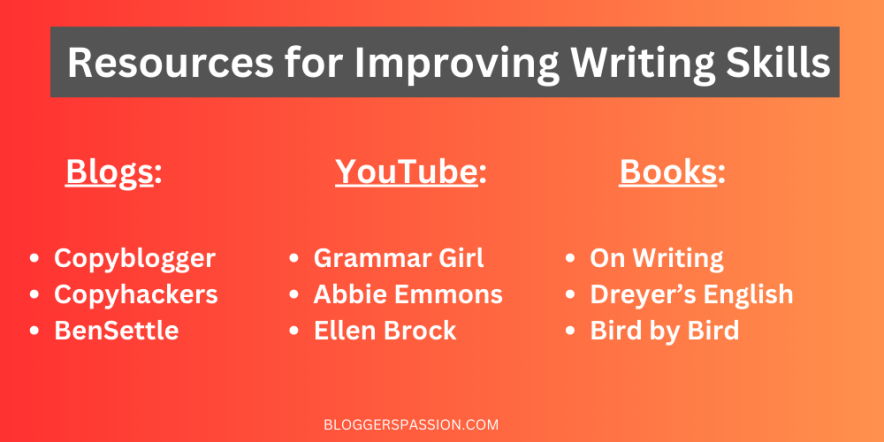 Resources for Improving Writing Skills

Blogs:

- Copyblogger
- Copyhackers
- BenSettle

YouTube:

- Grammar Girl
- Abbie Emmons
- Ellen Brock

Books:

- On Writing
- Dreyer's English
- Bird by Bird

BLOGGERSPASSION.COM